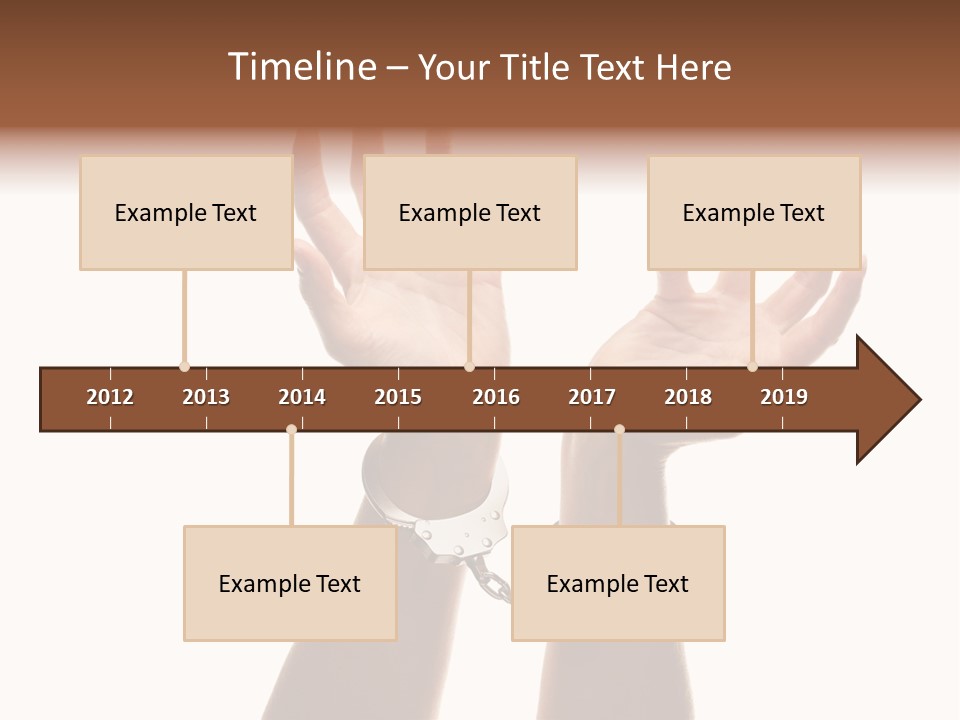 Timeline – Your Title Text Here

Example Text

Example Text

Example Text

2012 2013 2014 2015 2016 2017 2018 2019

Example Text

Example Text